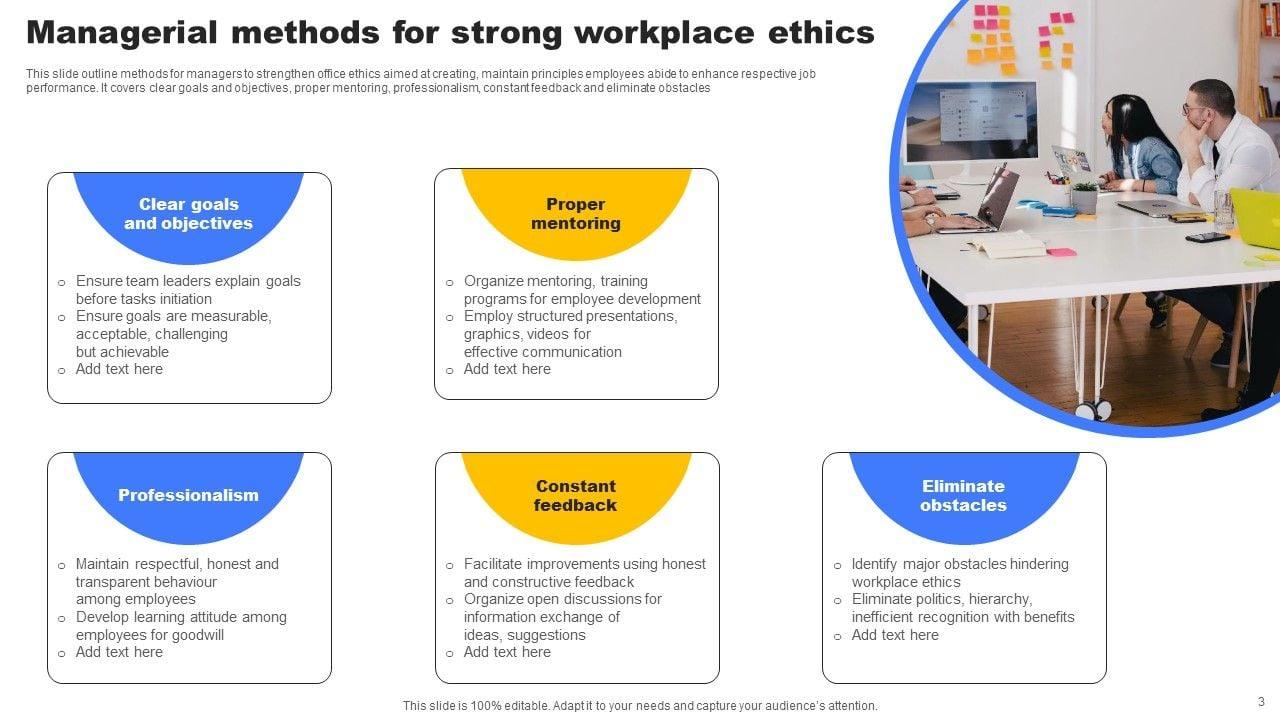 Managerial methods for strong workplace ethics

This slide outline methods for managers to strengthen office ethics aimed at creating, maintain principles employees abide to enhance respective job performance. It covers clear goals and objectives, proper mentoring, professionalism, constant feedback and eliminate obstacles

Clear goals and objectives

o Ensure team leaders explain goals before tasks initiation
o Ensure goals are measurable, acceptable, challenging but achievable
o Add text here

Proper mentoring

o Organize mentoring, training programs for employee development
o Employ structured presentations, graphics, videos for effective communication
o Add text here

Professionalism

o Maintain respectful, honest and transparent behaviour among employees
o Develop learning attitude among employees for goodwill
o Add text here

Constant feedback

o Facilitate improvements using honest and constructive feedback
o Organize open discussions for information exchange of ideas, suggestions
o Add text here

Eliminate obstacles

o Identify major obstacles hindering workplace ethics
o Eliminate politics, hierarchy, inefficient recognition with benefits
o Add text here

This slide is 100% editable. Adapt it to your needs and capture your audience's attention.

3